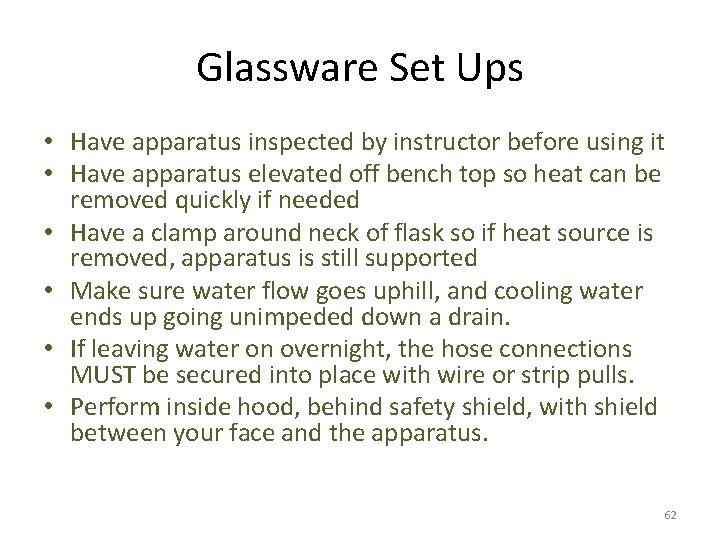 Glassware Set Ups

• Have apparatus inspected by instructor before using it
• Have apparatus elevated off bench top so heat can be removed quickly if needed
• Have a clamp around neck of flask so if heat source is removed, apparatus is still supported
• Make sure water flow goes uphill, and cooling water ends up going unimpeded down a drain.
• If leaving water on overnight, the hose connections MUST be secured into place with wire or strip pulls.
• Perform inside hood, behind safety shield, with shield between your face and the apparatus.

62